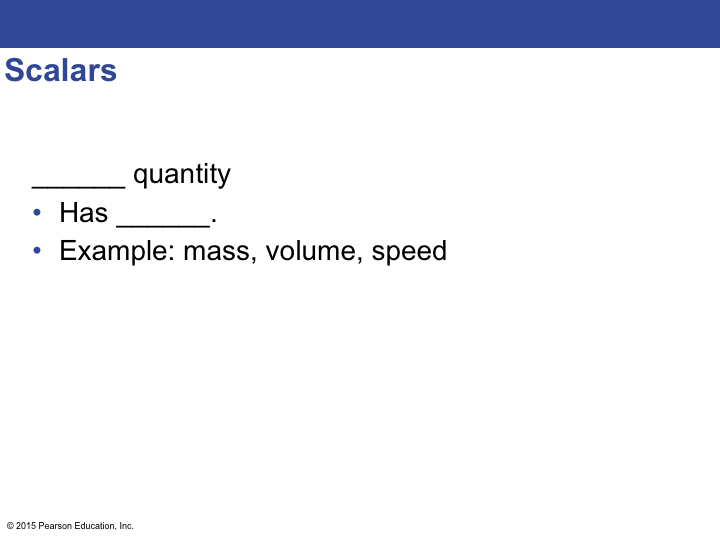 Scalars

______ quantity
• Has ______.
• Example: mass, volume, speed

© 2015 Pearson Education, Inc.